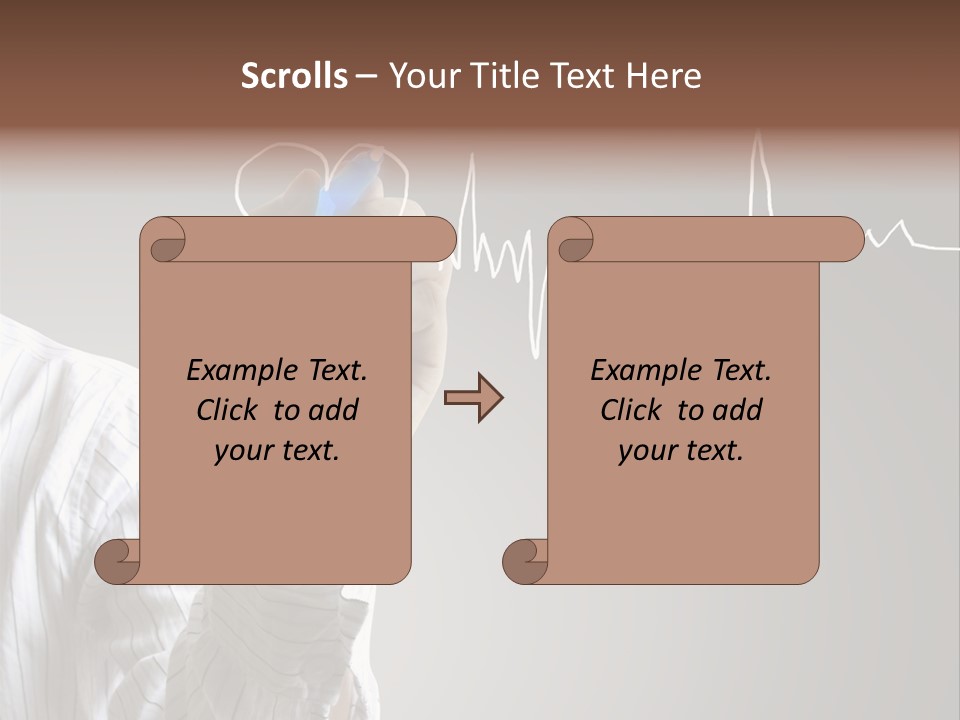 Scrolls – Your Title Text Here

Example Text. Click to add your text.

Example Text. Click to add your text.